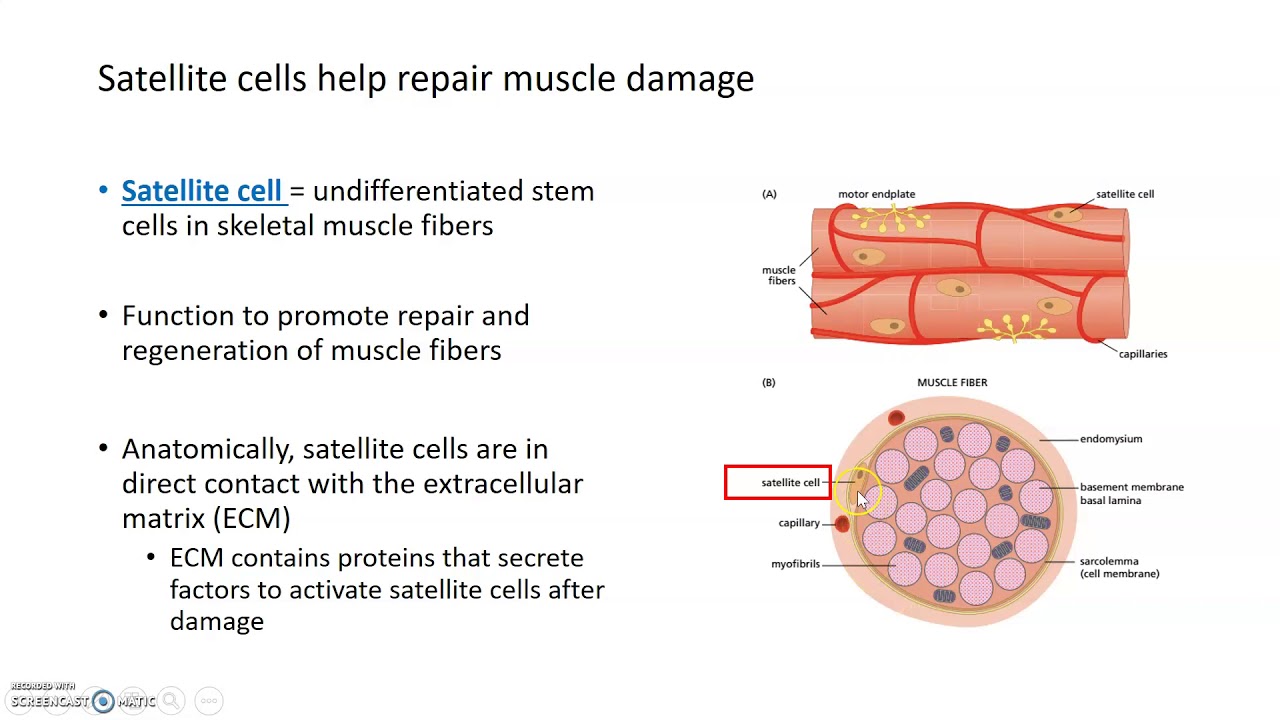 Satellite cells help repair muscle damage

• Satellite cell = undifferentiated stem cells in skeletal muscle fibers

• Function to promote repair and regeneration of muscle fibers

• Anatomically, satellite cells are in direct contact with the extracellular matrix (ECM)
  • ECM contains proteins that secrete factors to activate satellite cells after damage

(A)
motor endplate
satellite cell
muscle fibers
capillaries

(B)
MUSCLE FIBER
endomysium
satellite cell
basement membrane
basal lamina
capillary
myofibrils
sarcolemma
(cell membrane)

RECORDED WITH
SCREENCAST MATIC